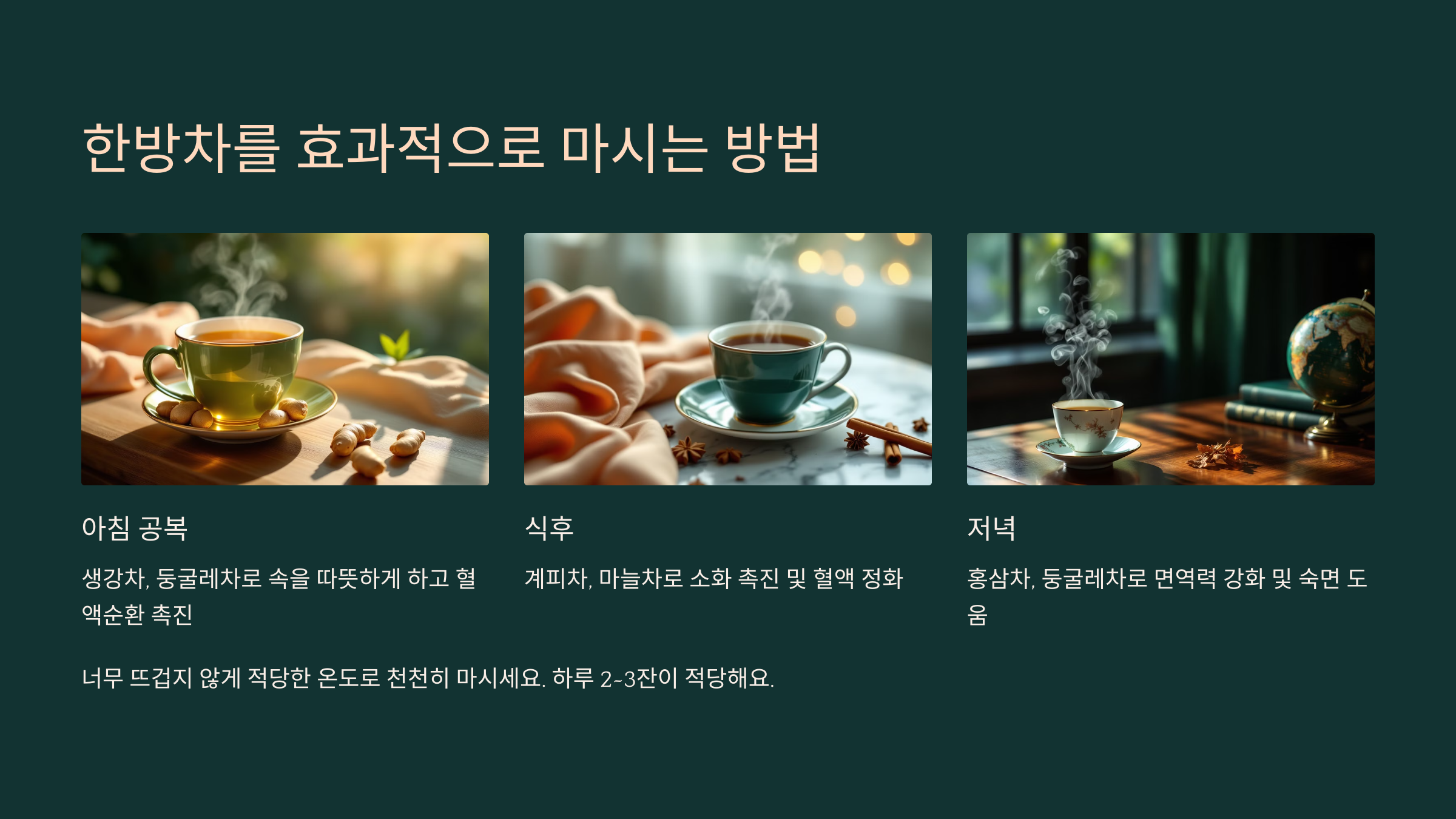 한방차를 효과적으로 마시는 방법

아침 공복

생강차, 둥굴레차로 속을 따뜻하게 하고 혈액순환 촉진

식후

계피차, 마늘차로 소화 촉진 및 혈액 정화

저녁

홍삼차, 둥굴레차로 면역력 강화 및 숙면 도움

너무 뜨겁지 않게 적당한 온도로 천천히 마시세요. 하루 2-3잔이 적당해요.